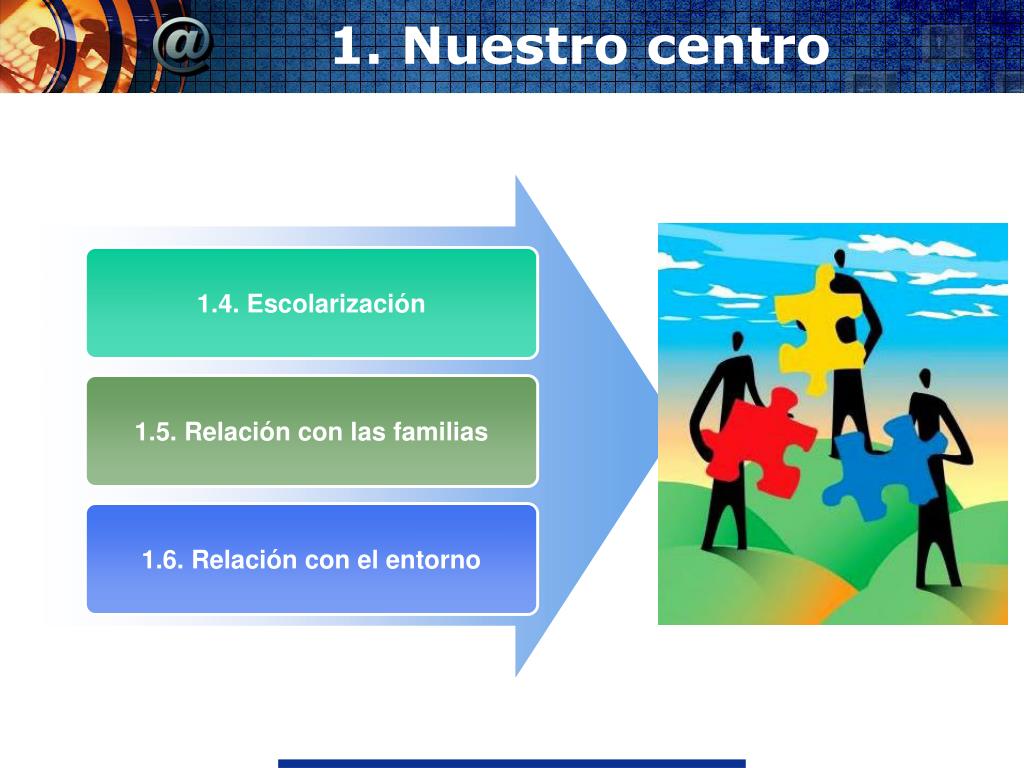 @

1. Nuestro centro

1.4. Escolarización

1.5. Relación con las familias

1.6. Relación con el entorno